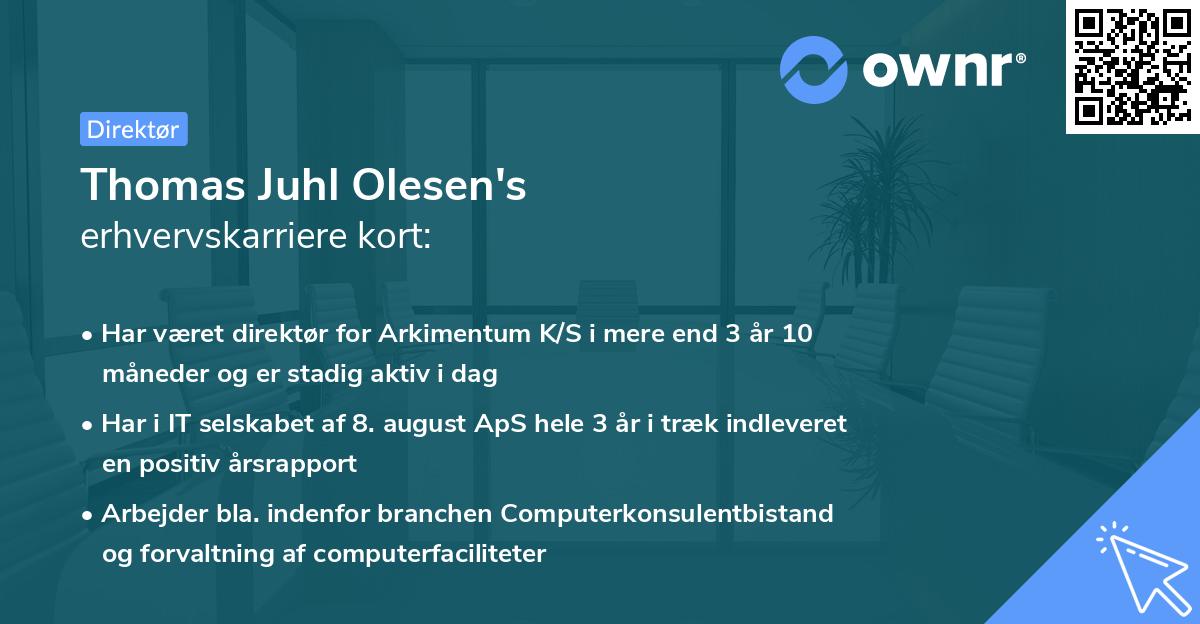 ownr®

Direktør

Thomas Juhl Olesen's
erhvervskarriere kort:

• Har været direktør for Arkimentum K/S i mere end 3 år 10 måneder og er stadig aktiv i dag
• Har i IT selskabet af 8. august ApS hele 3 år i træk indleveret en positiv årsrapport
• Arbejder bla. indenfor branchen Computerkonsulentbistand og forvaltning af computerfaciliteter